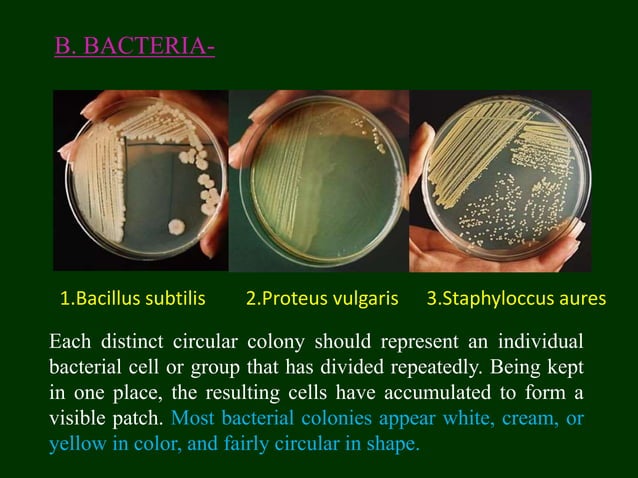 B. BACTERIA-

1.Bacillus subtilis 2.Proteus vulgaris 3.Staphyloccus aures

Each distinct circular colony should represent an individual bacterial cell or group that has divided repeatedly. Being kept in one place, the resulting cells have accumulated to form a visible patch. Most bacterial colonies appear white, cream, or yellow in color, and fairly circular in shape.